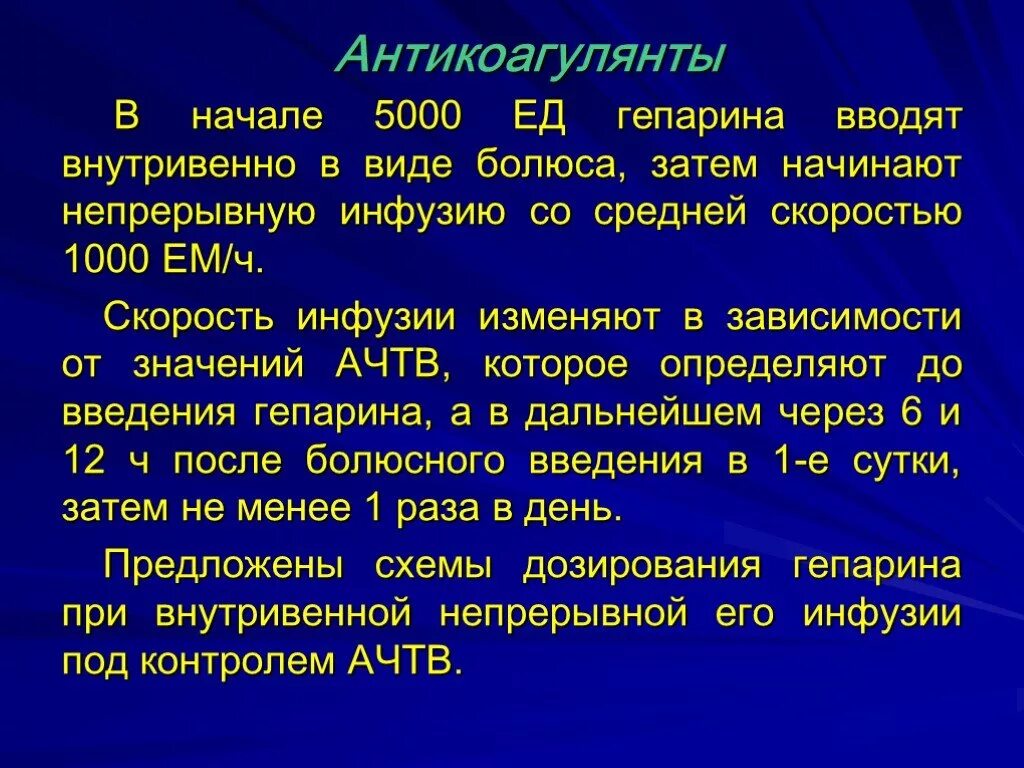 Антикоагулянты

В начале 5000 ЕД гепарина вводят внутривенно в виде болюса, затем начинают непрерывную инфузию со средней скоростью 1000 ЕМ/ч.

Скорость инфузии изменяют в зависимости от значений АЧТВ, которое определяют до введения гепарина, а в дальнейшем через 6 и 12 ч после болюсного введения в 1-е сутки, затем не менее 1 раза в день.

Предложены схемы дозирования гепарина при внутривенной непрерывной его инфузии под контролем АЧТВ.